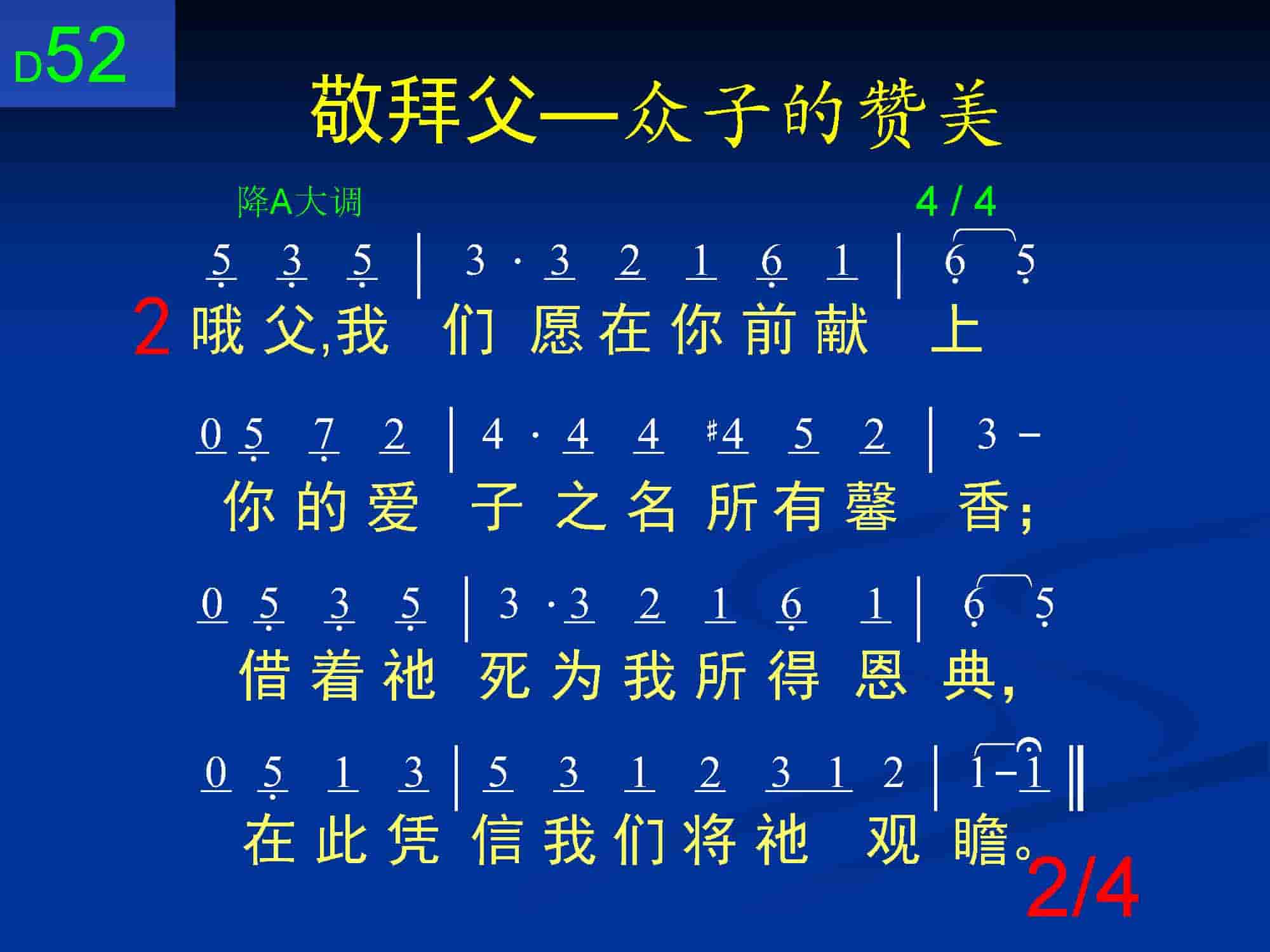 D52

敬拜父—众子的赞美

降A大调

4 / 4

5 3 5 | 3 · 3 2 1 6 1 | 6 5

2 哦 父,我 们 愿 在 你 前 献 上

0 5 7 2 | 4 · 4 4 #4 5 2 | 3 –

你 的 爱 子 之 名 所 有 馨 香;

0 5 3 5 | 3 · 3 2 1 6 1 | 6 5

借 着 祂 死 为 我 所 得 恩 典,

0 5 1 3 | 5 3 1 2 3 1 2 | 1 – 1 ‖

在 此 凭 信 我 们 将 祂 观 瞻。

2/4